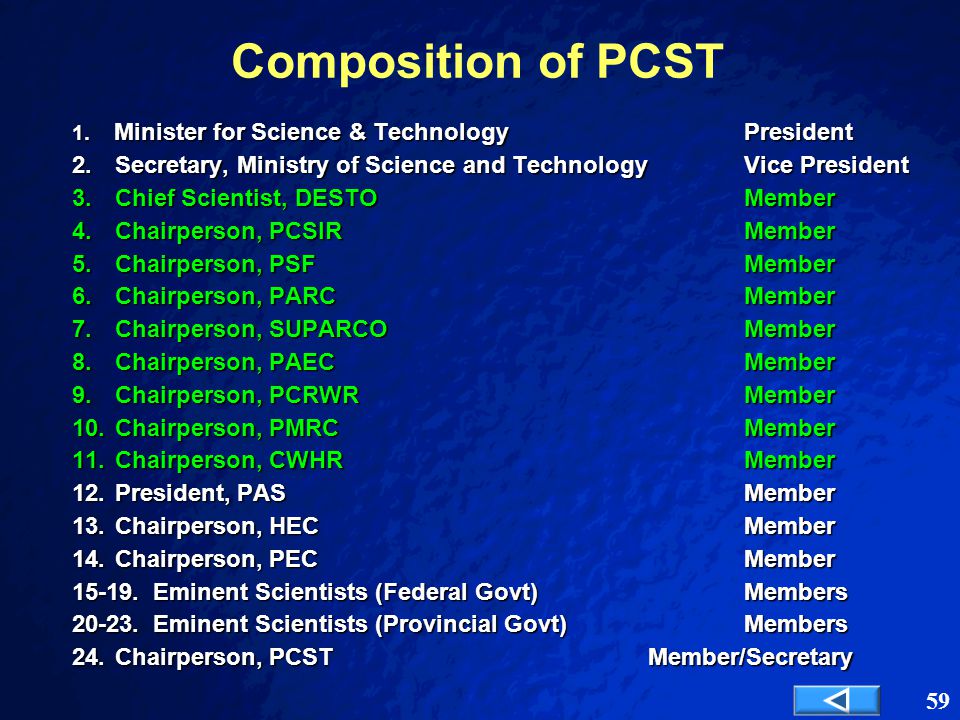 Composition of PCST

1. Minister for Science & Technology President
2. Secretary, Ministry of Science and Technology Vice President
3. Chief Scientist, DESTO Member
4. Chairperson, PCSIR Member
5. Chairperson, PSF Member
6. Chairperson, PARC Member
7. Chairperson, SUPARCO Member
8. Chairperson, PAEC Member
9. Chairperson, PCRWR Member
10. Chairperson, PMRC Member
11. Chairperson, CWHR Member
12. President, PAS Member
13. Chairperson, HEC Member
14. Chairperson, PEC Member
15-19. Eminent Scientists (Federal Govt) Members
20-23. Eminent Scientists (Provincial Govt) Members
24. Chairperson, PCST Member/Secretary

59